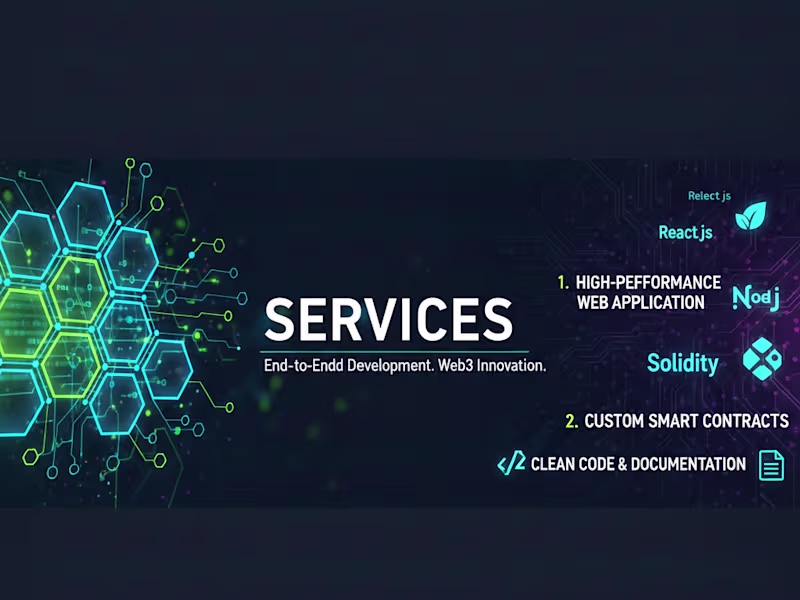 SERVICES

End-to-Endd Development. Web3 Innovation.

Relect js

React js

1. HIGH-PEFFORMANCE WEB APPLICATION

Nodj

Solidity

2. CUSTOM SMART CONTRACTS

</2 CLEAN CODE & DOCUMENTATION